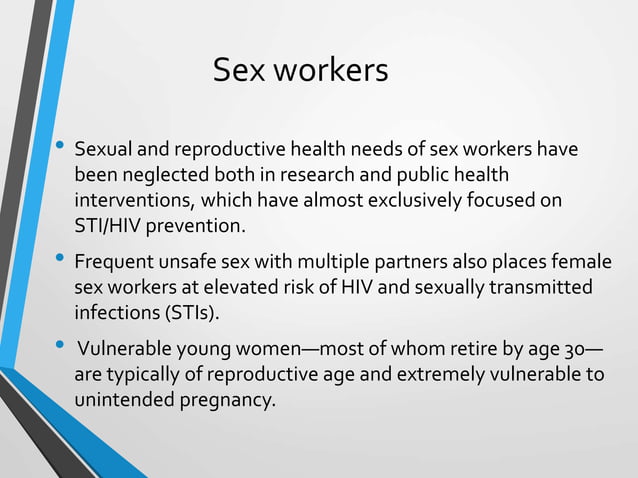 Sex workers

• Sexual and reproductive health needs of sex workers have been neglected both in research and public health interventions, which have almost exclusively focused on STI/HIV prevention.

• Frequent unsafe sex with multiple partners also places female sex workers at elevated risk of HIV and sexually transmitted infections (STIs).

• Vulnerable young women—most of whom retire by age 30—are typically of reproductive age and extremely vulnerable to unintended pregnancy.